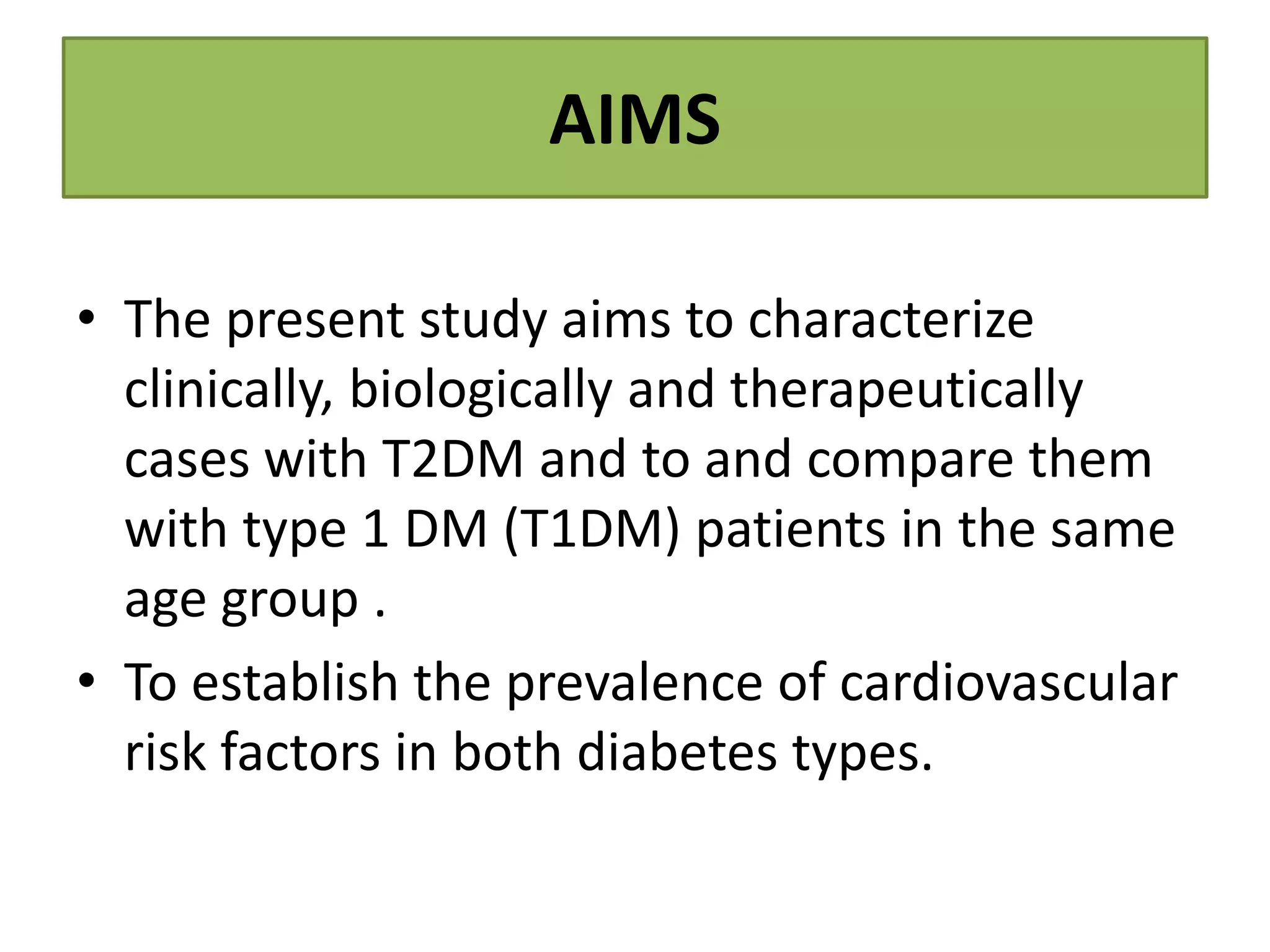 AIMS

• The present study aims to characterize clinically, biologically and therapeutically cases with T2DM and to and compare them with type 1 DM (T1DM) patients in the same age group .
• To establish the prevalence of cardiovascular risk factors in both diabetes types.